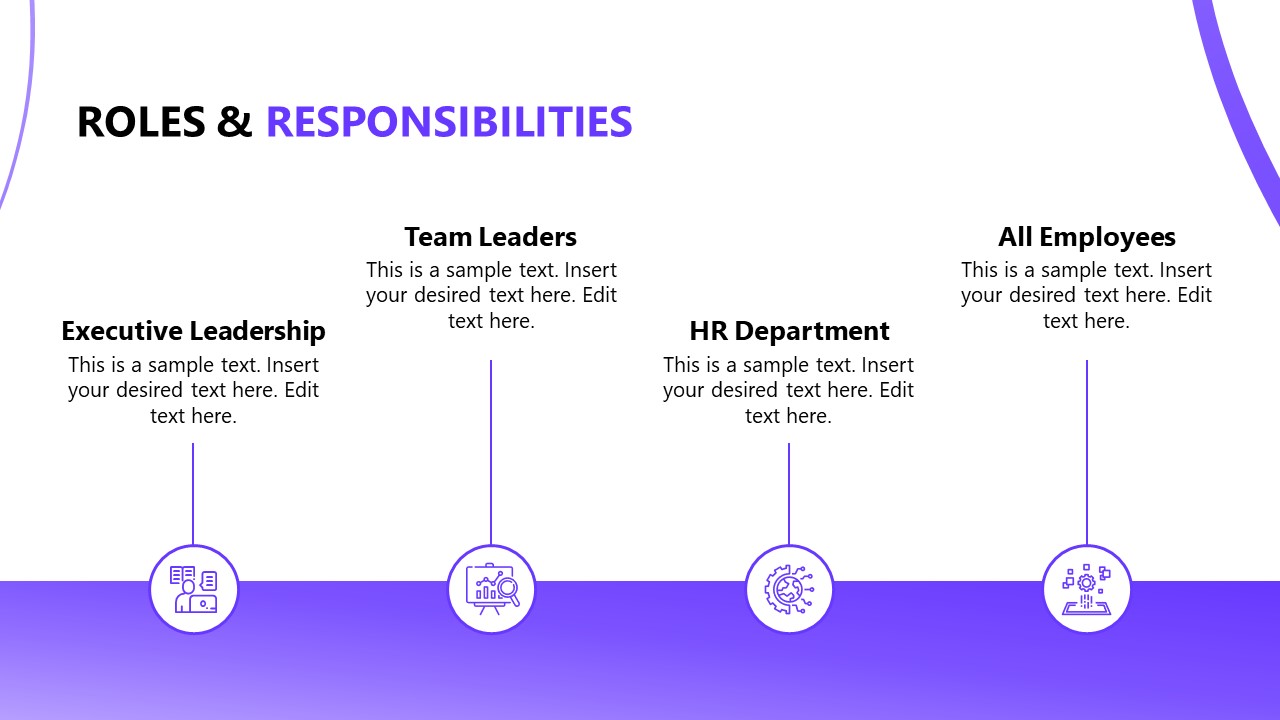 ROLES & RESPONSIBILITIES

Executive Leadership
This is a sample text. Insert your desired text here. Edit text here.

Team Leaders
This is a sample text. Insert your desired text here. Edit text here.

HR Department
This is a sample text. Insert your desired text here. Edit text here.

All Employees
This is a sample text. Insert your desired text here. Edit text here.